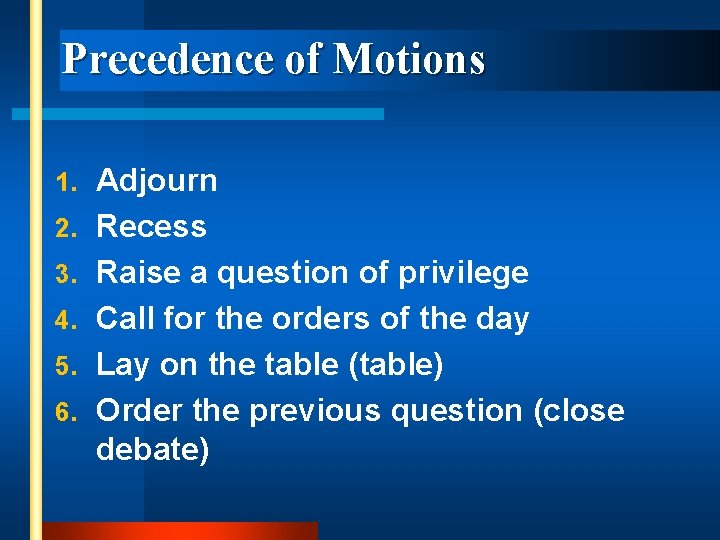 Precedence of Motions

1. Adjourn
2. Recess
3. Raise a question of privilege
4. Call for the orders of the day
5. Lay on the table (table)
6. Order the previous question (close debate)